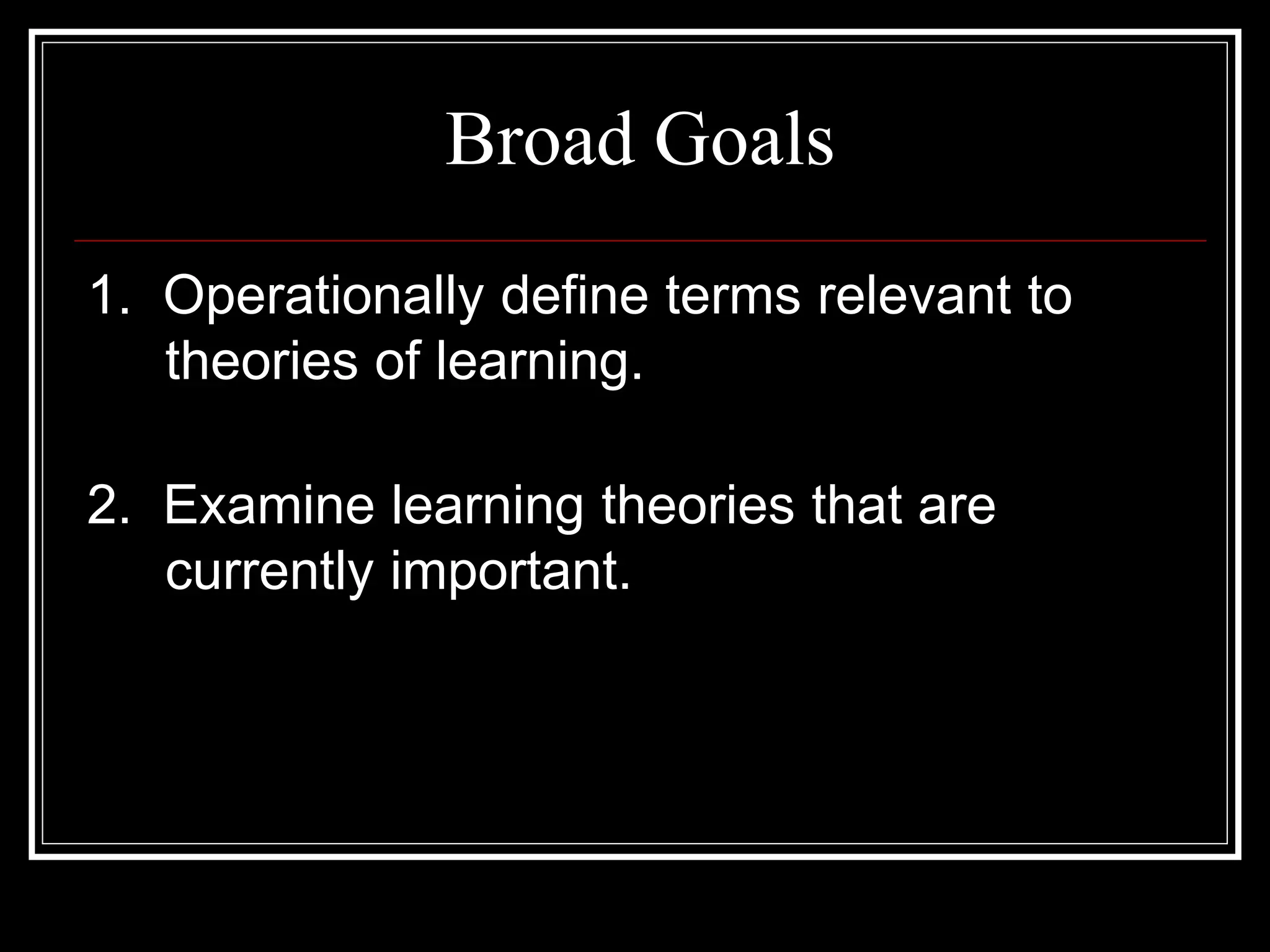 Broad Goals

1. Operationally define terms relevant to theories of learning.

2. Examine learning theories that are currently important.